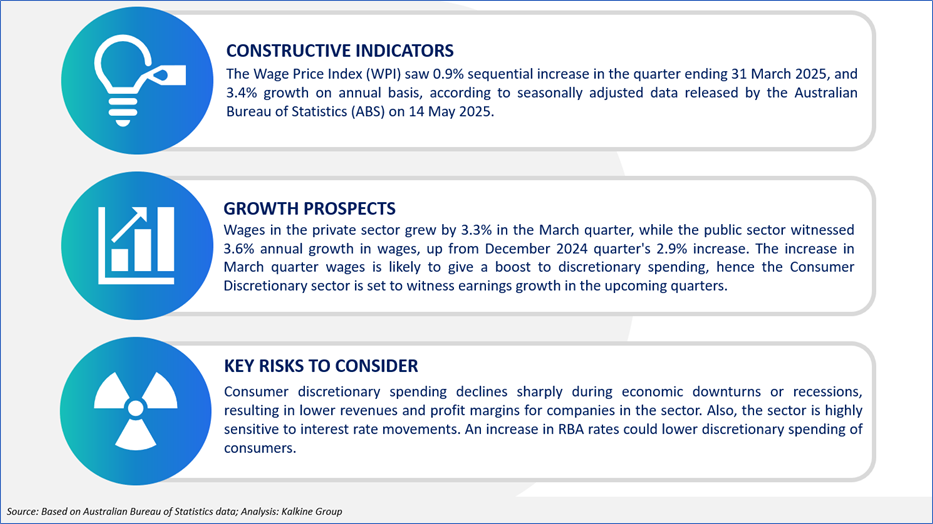 CONSTRUCTIVE INDICATORS

The Wage Price Index (WPI) saw 0.9% sequential increase in the quarter ending 31 March 2025, and 3.4% growth on annual basis, according to seasonally adjusted data released by the Australian Bureau of Statistics (ABS) on 14 May 2025.

GROWTH PROSPECTS

Wages in the private sector grew by 3.3% in the March quarter, while the public sector witnessed 3.6% annual growth in wages, up from December 2024 quarter's 2.9% increase. The increase in March quarter wages is likely to give a boost to discretionary spending, hence the Consumer Discretionary sector is set to witness earnings growth in the upcoming quarters.

KEY RISKS TO CONSIDER

Consumer discretionary spending declines sharply during economic downturns or recessions, resulting in lower revenues and profit margins for companies in the sector. Also, the sector is highly sensitive to interest rate movements. An increase in RBA rates could lower discretionary spending of consumers.

Source: Based on Australian Bureau of Statistics data; Analysis: Kalkine Group